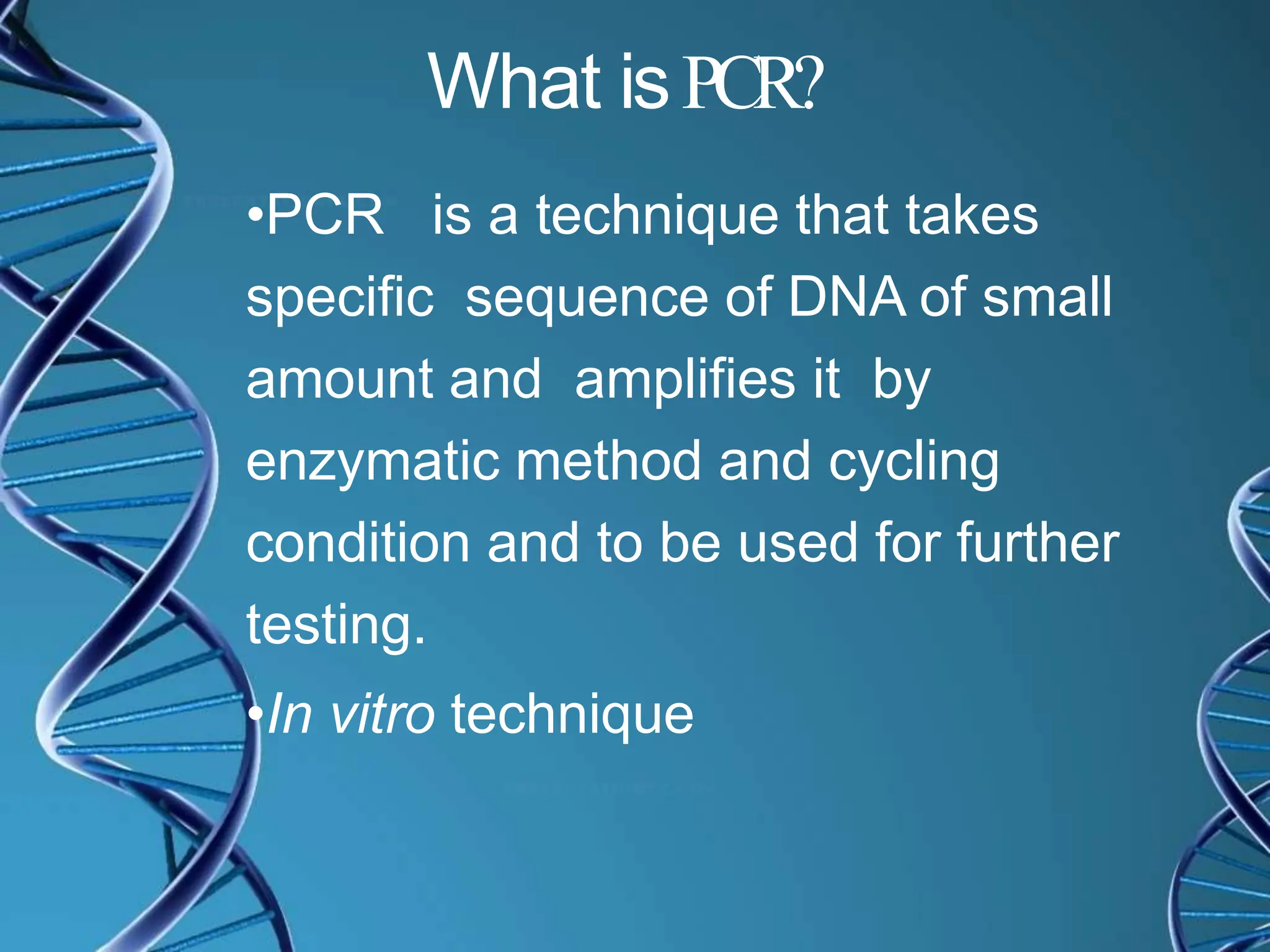 What is PCR?

•PCR is a technique that takes specific sequence of DNA of small amount and amplifies it by enzymatic method and cycling condition and to be used for further testing.

•In vitro technique